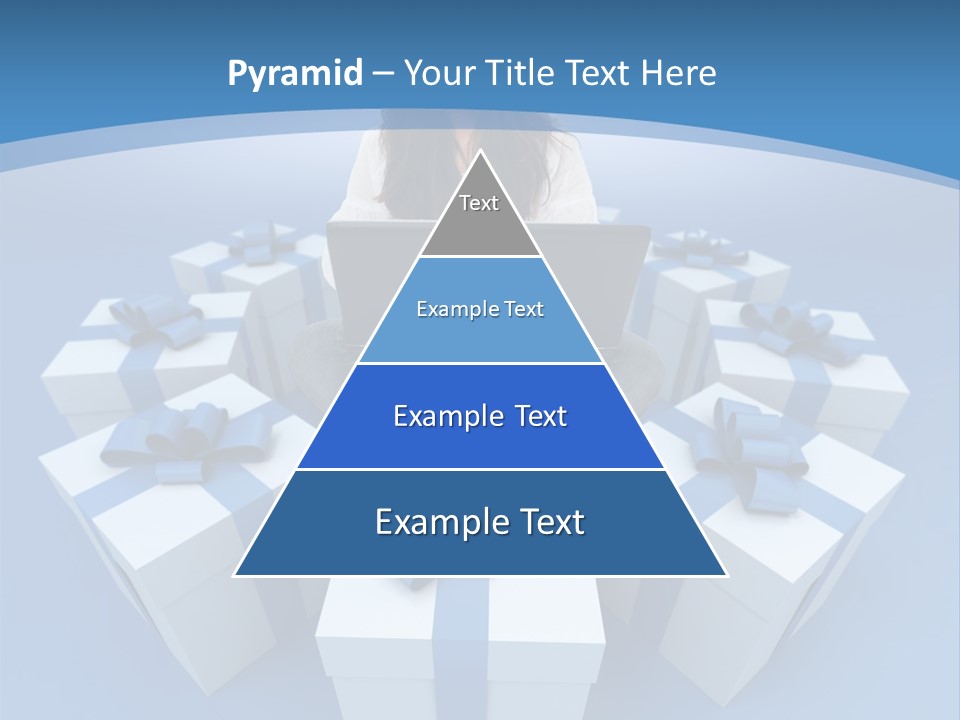 Pyramid – Your Title Text Here

Text

Example Text

Example Text

Example Text